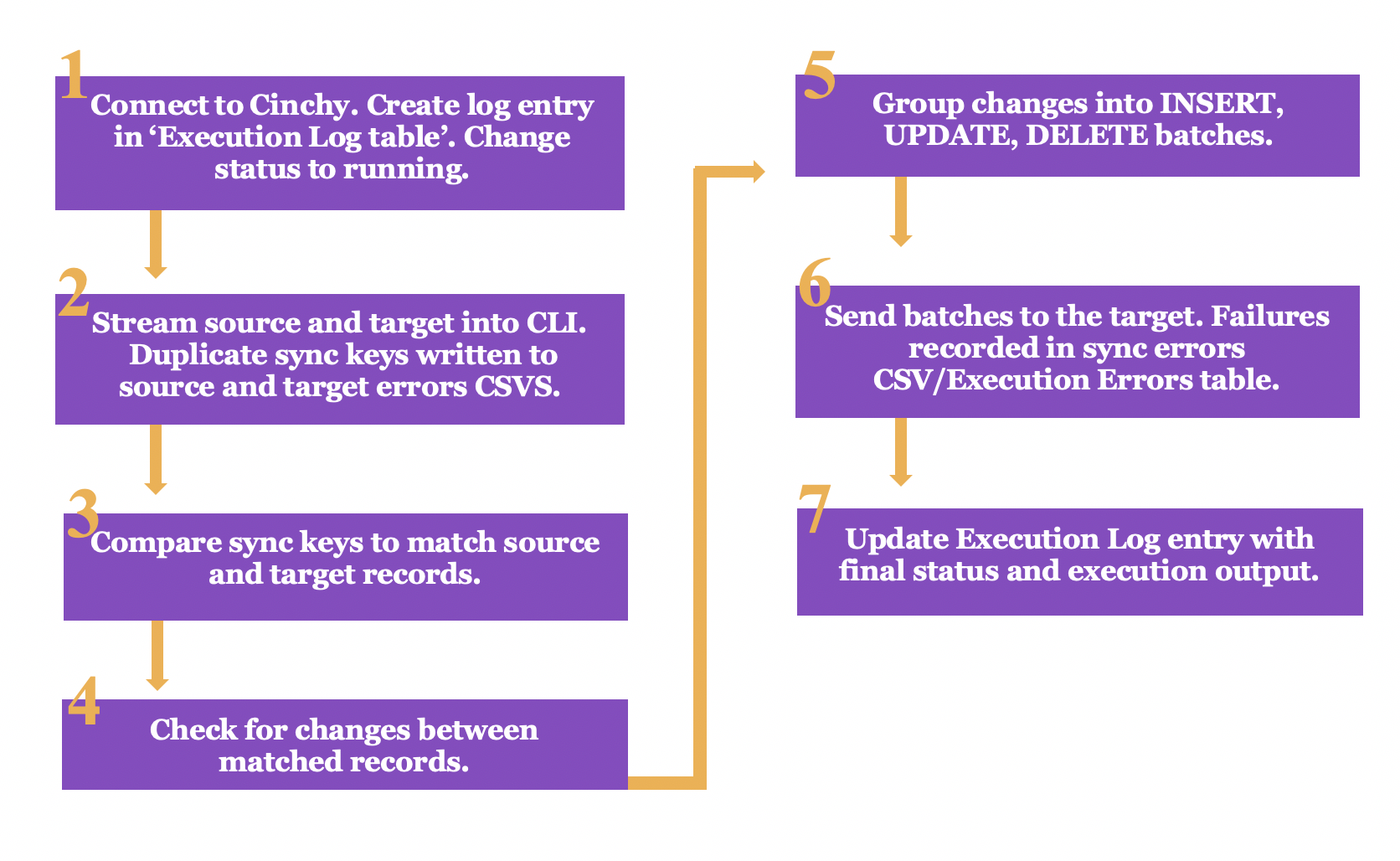 1
Connect to Cinchy. Create log entry in ‘Execution Log table’. Change status to running.

2
Stream source and target into CLI. Duplicate sync keys written to source and target errors CSVS.

3
Compare sync keys to match source and target records.

4
Check for changes between matched records.

5
Group changes into INSERT, UPDATE, DELETE batches.

6
Send batches to the target. Failures recorded in sync errors CSV/Execution Errors table.

7
Update Execution Log entry with final status and execution output.